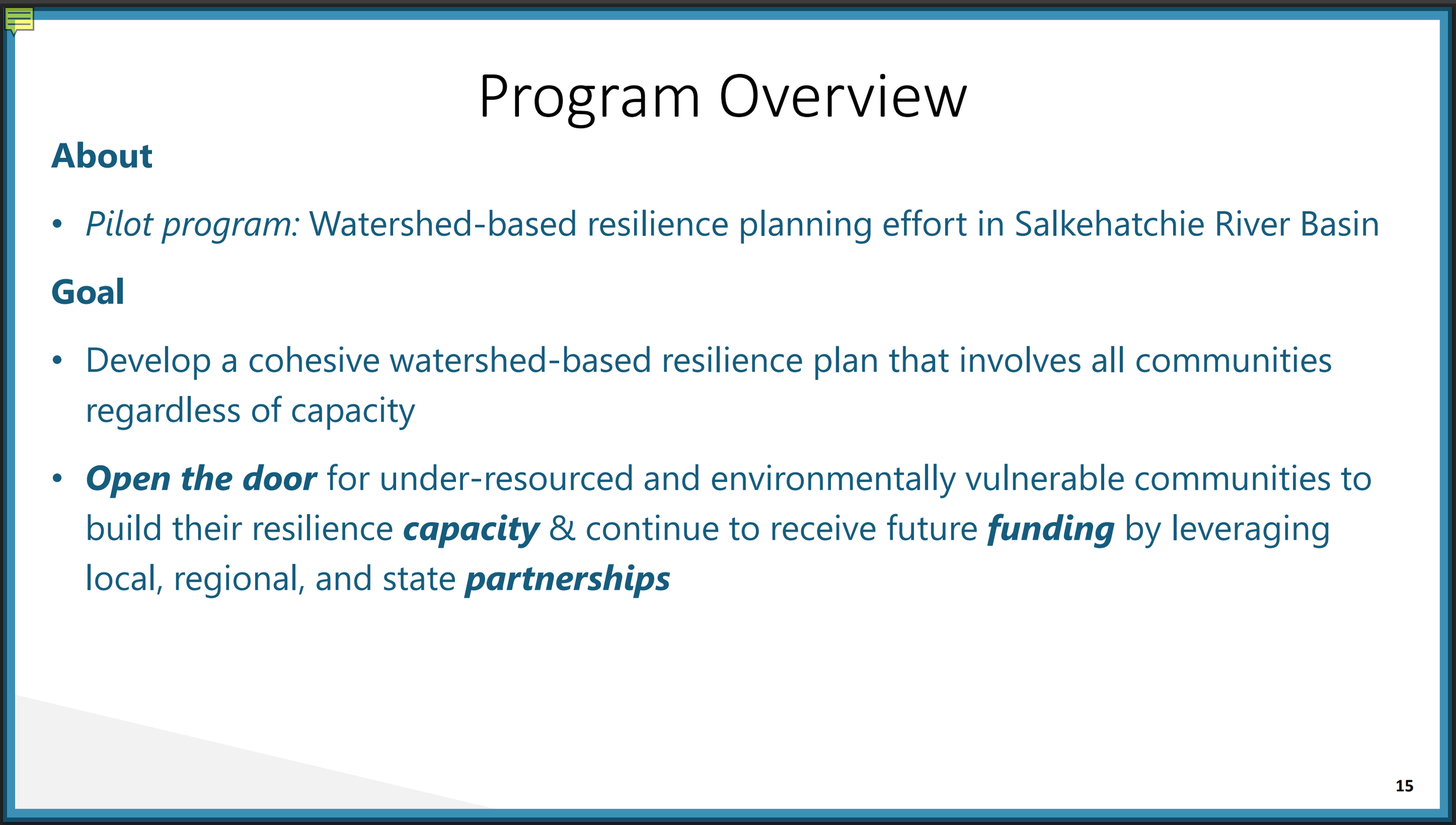 Program Overview

About

• Pilot program: Watershed-based resilience planning effort in Salkehatchie River Basin

Goal

• Develop a cohesive watershed-based resilience plan that involves all communities regardless of capacity

• Open the door for under-resourced and environmentally vulnerable communities to build their resilience capacity & continue to receive future funding by leveraging local, regional, and state partnerships

15